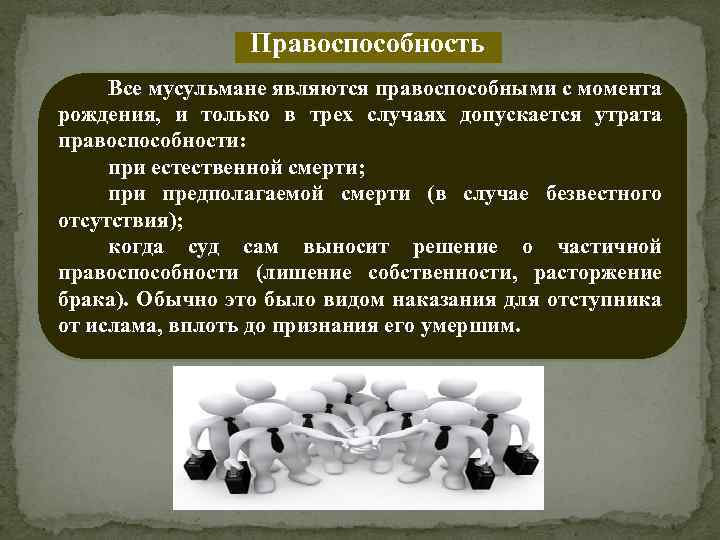 Правоспособность

Все мусульмане являются правоспособными с момента рождения, и только в трех случаях допускается утрата правоспособности:

при естественной смерти;

при предполагаемой смерти (в случае безвестного отсутствия);

когда суд сам выносит решение о частичной правоспособности (лишение собственности, расторжение брака). Обычно это было видом наказания для отступника от ислама, вплоть до признания его умершим.